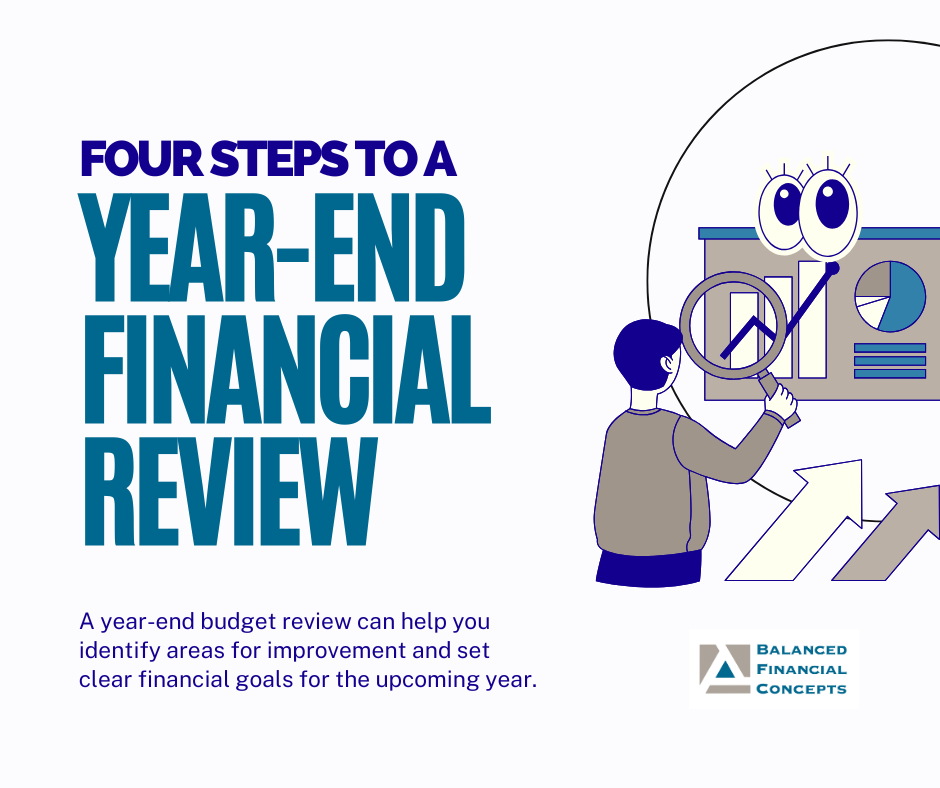 FOUR STEPS TO A
YEAR-END
FINANCIAL
REVIEW

A year-end budget review can help you identify areas for improvement and set clear financial goals for the upcoming year.

BALANCED
FINANCIAL
CONCEPTS